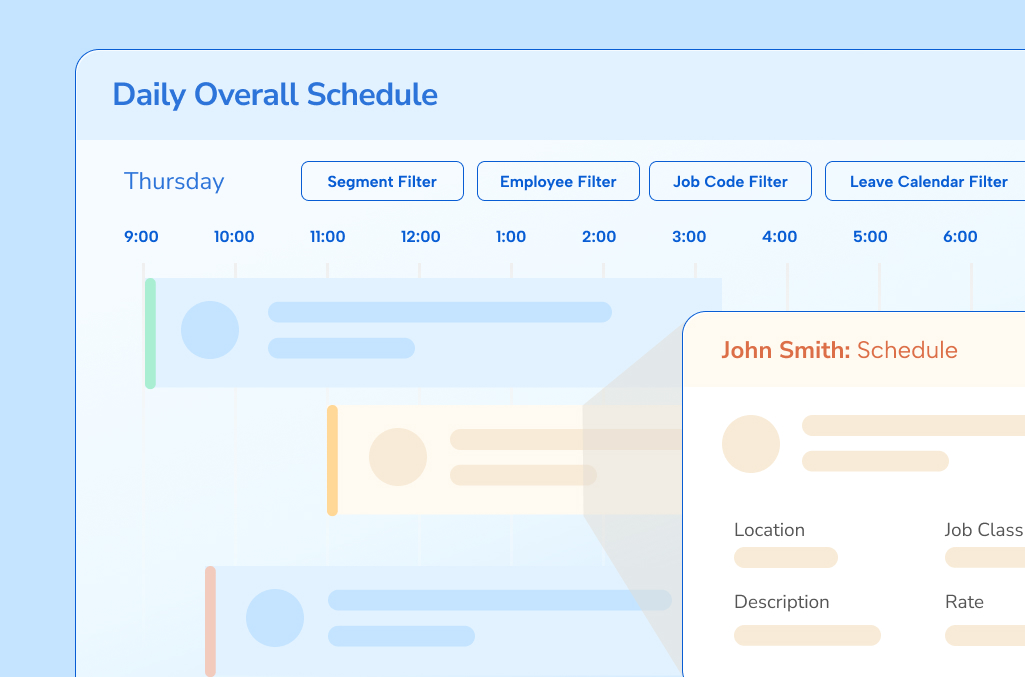 Daily Overall Schedule

Thursday

Segment Filter

Employee Filter

Job Code Filter

Leave Calendar Filter

9:00 10:00 11:00 12:00 1:00 2:00 3:00 4:00 5:00 6:00

John Smith: Schedule

Location

Job Class

Description

Rate